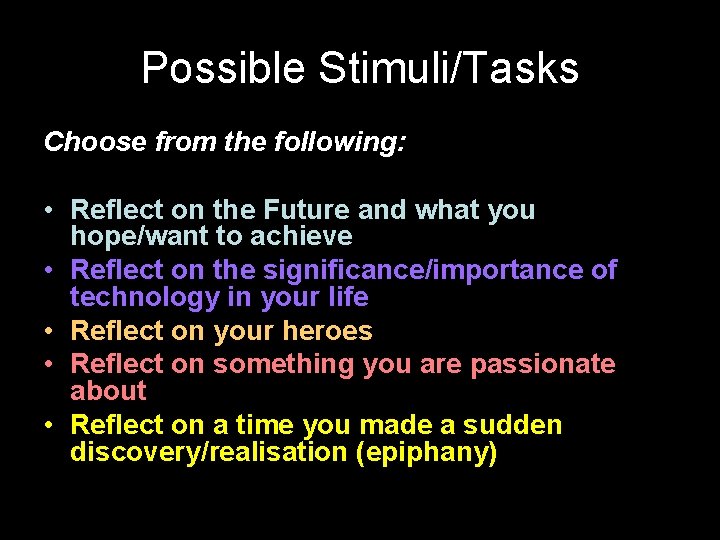 Possible Stimuli/Tasks

Choose from the following:

• Reflect on the Future and what you hope/want to achieve
• Reflect on the significance/importance of technology in your life
• Reflect on your heroes
• Reflect on something you are passionate about
• Reflect on a time you made a sudden discovery/realisation (epiphany)